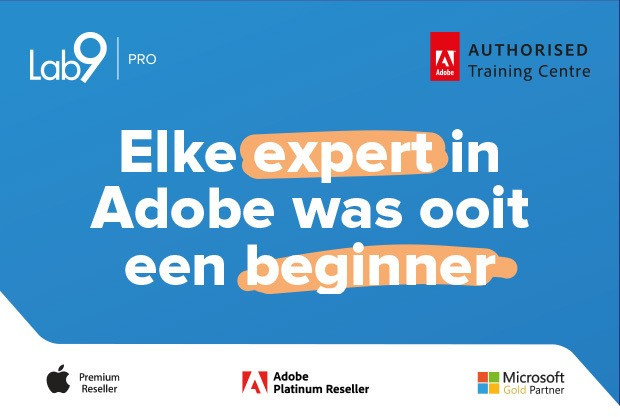 Lab9 | PRO

Adobe AUTHORISED Training Centre

Elke expert in Adobe was ooit een beginner

Premium Reseller

Adobe Platinum Reseller

Microsoft Gold Partner